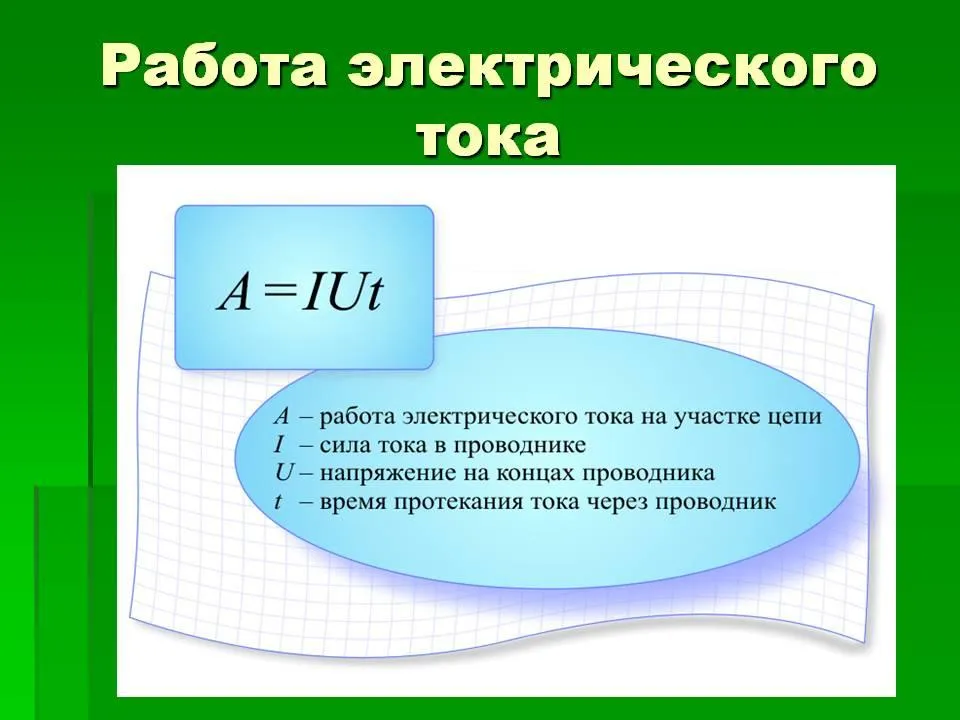 Работа электрического тока

$A = IUt$

$A$ – работа электрического тока на участке цепи
$I$ – сила тока в проводнике
$U$ – напряжение на концах проводника
$t$ – время протекания тока через проводник